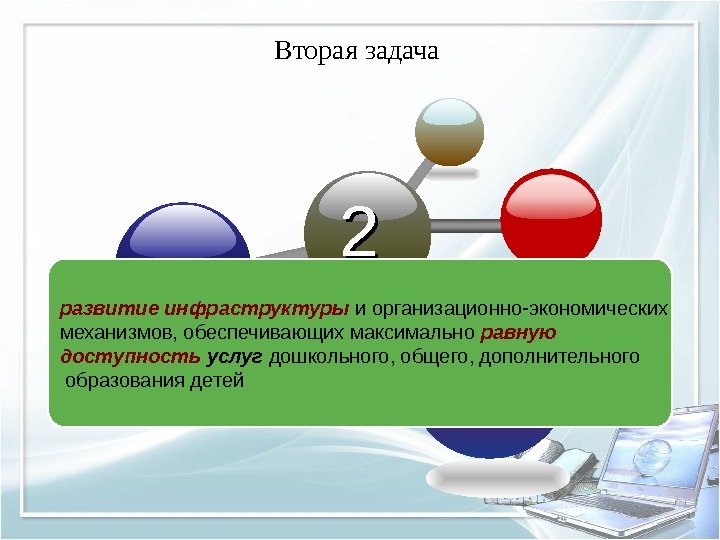 Вторая задача

2

развитие инфраструктуры и организационно-экономических механизмов, обеспечивающих максимально равную доступность услуг дошкольного, общего, дополнительного образования детей